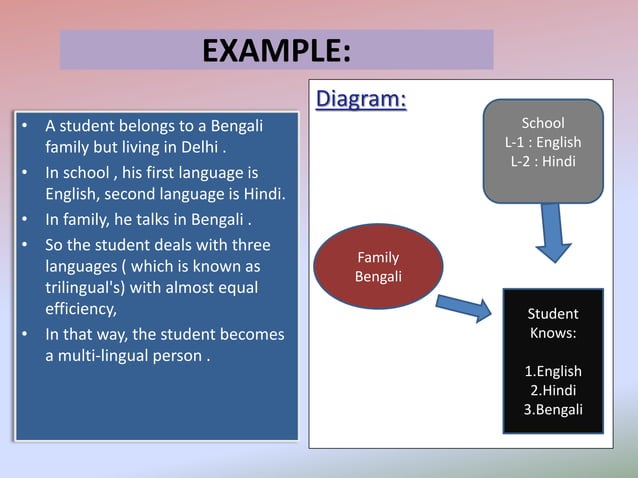 EXAMPLE:

• A student belongs to a Bengali family but living in Delhi .
• In school , his first language is English, second language is Hindi.
• In family, he talks in Bengali .
• So the student deals with three languages ( which is known as trilingual's) with almost equal efficiency,
• In that way, the student becomes a multi-lingual person .

Diagram:

School
L-1 : English
L-2 : Hindi

Family
Bengali

Student
Knows:

1.English
2.Hindi
3.Bengali